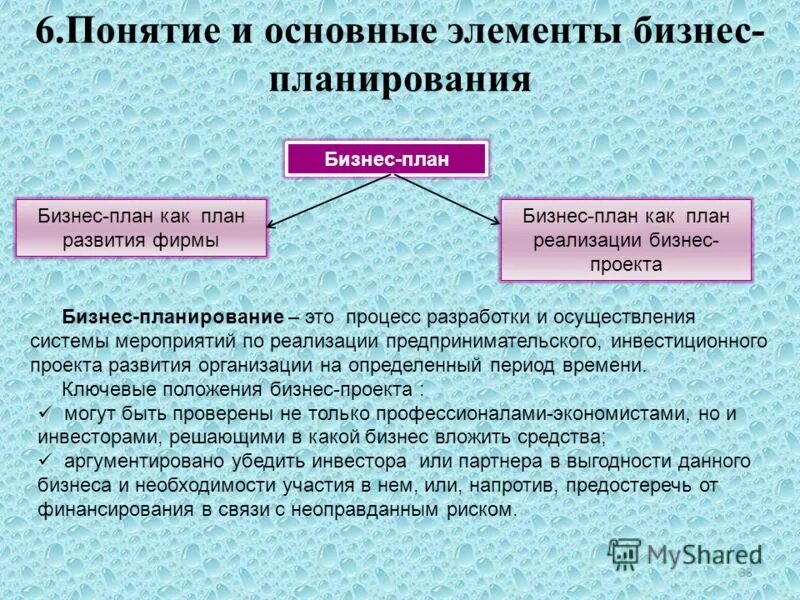 6.Понятие и основные элементы бизнес-планирования

Бизнес-план

Бизнес-план как план развития фирмы

Бизнес-план как план реализации бизнес-проекта

Бизнес-планирование – это процесс разработки и осуществления системы мероприятий по реализации предпринимательского, инвестиционного проекта развития организации на определенный период времени.

Ключевые положения бизнес-проекта :

✓ могут быть проверены не только профессионалами-экономистами, но и инвесторами, решающими в какой бизнес вложить средства;

✓ аргументировано убедить инвестора или партнера в выгодности данного бизнеса и необходимости участия в нем, или, напротив, предостеречь от финансирования в связи с неоправданным риском.

MyShared

38